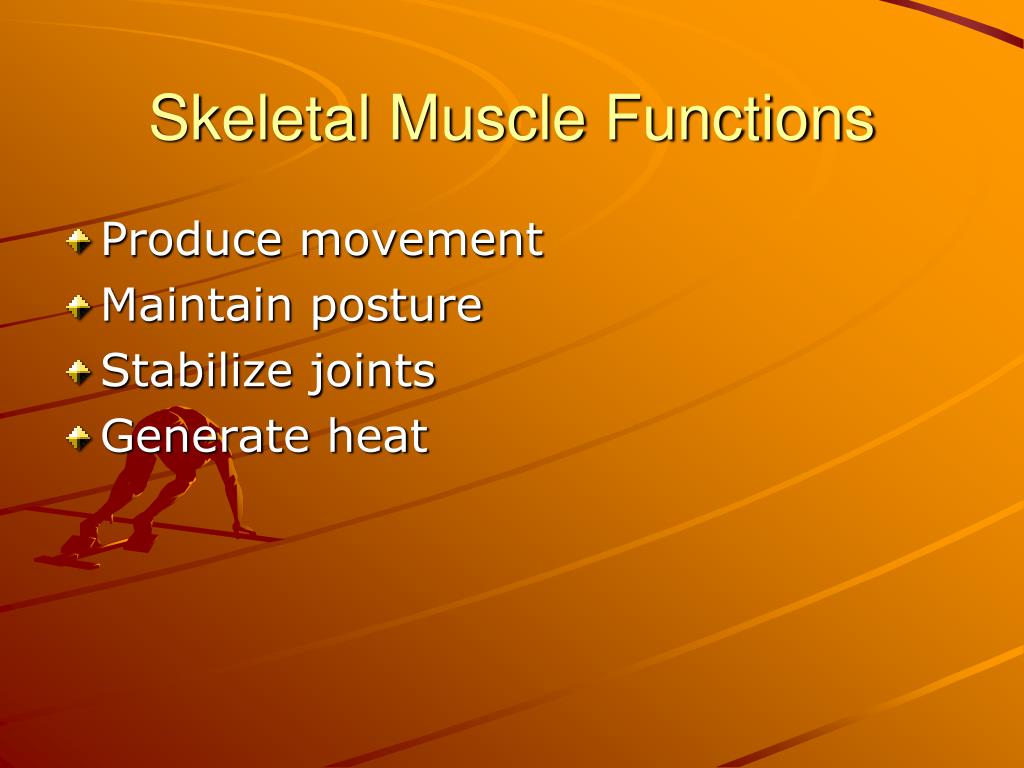 Skeletal Muscle Functions

Produce movement
Maintain posture
Stabilize joints
Generate heat